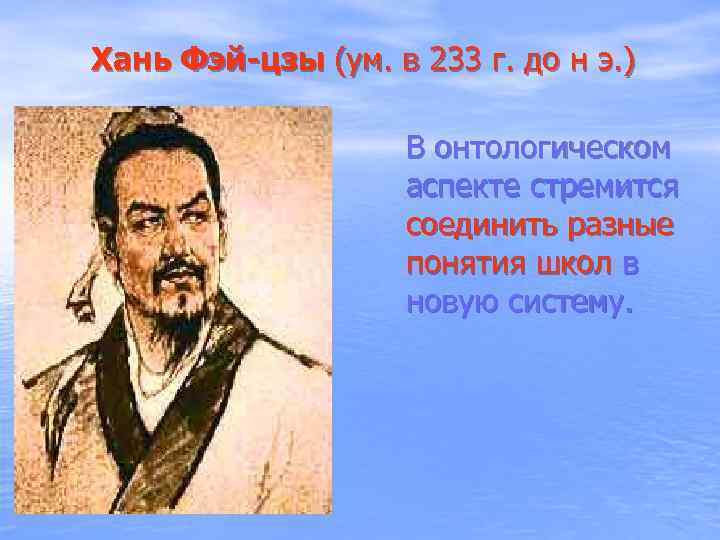 Хань Фэй-цзы (ум. в 233 г. до н э.)

В онтологическом аспекте стремится соединить разные понятия школ в новую систему.